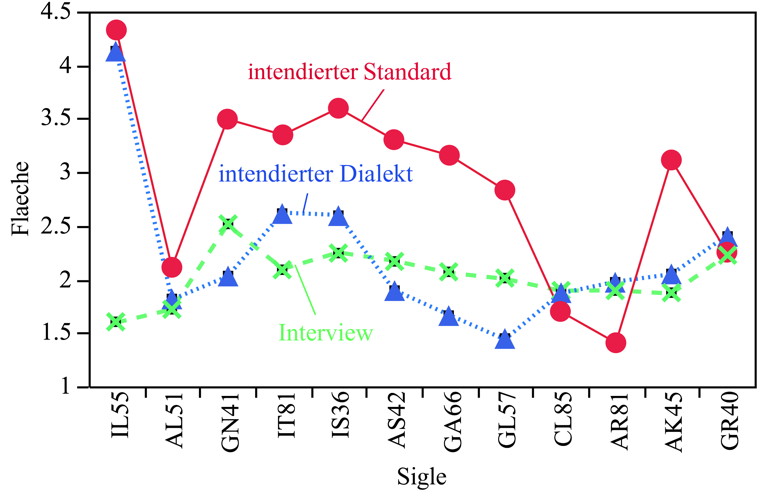 4.5
4
3.5
3
2.5
2
1.5
1
Flaeche

intendierter Standard
intendierter Dialekt
Interview

IL55
AL51
GN41
IT81
IS36
AS42
GA66
GL57
CL85
AR81
AK45
GR40
Sigle